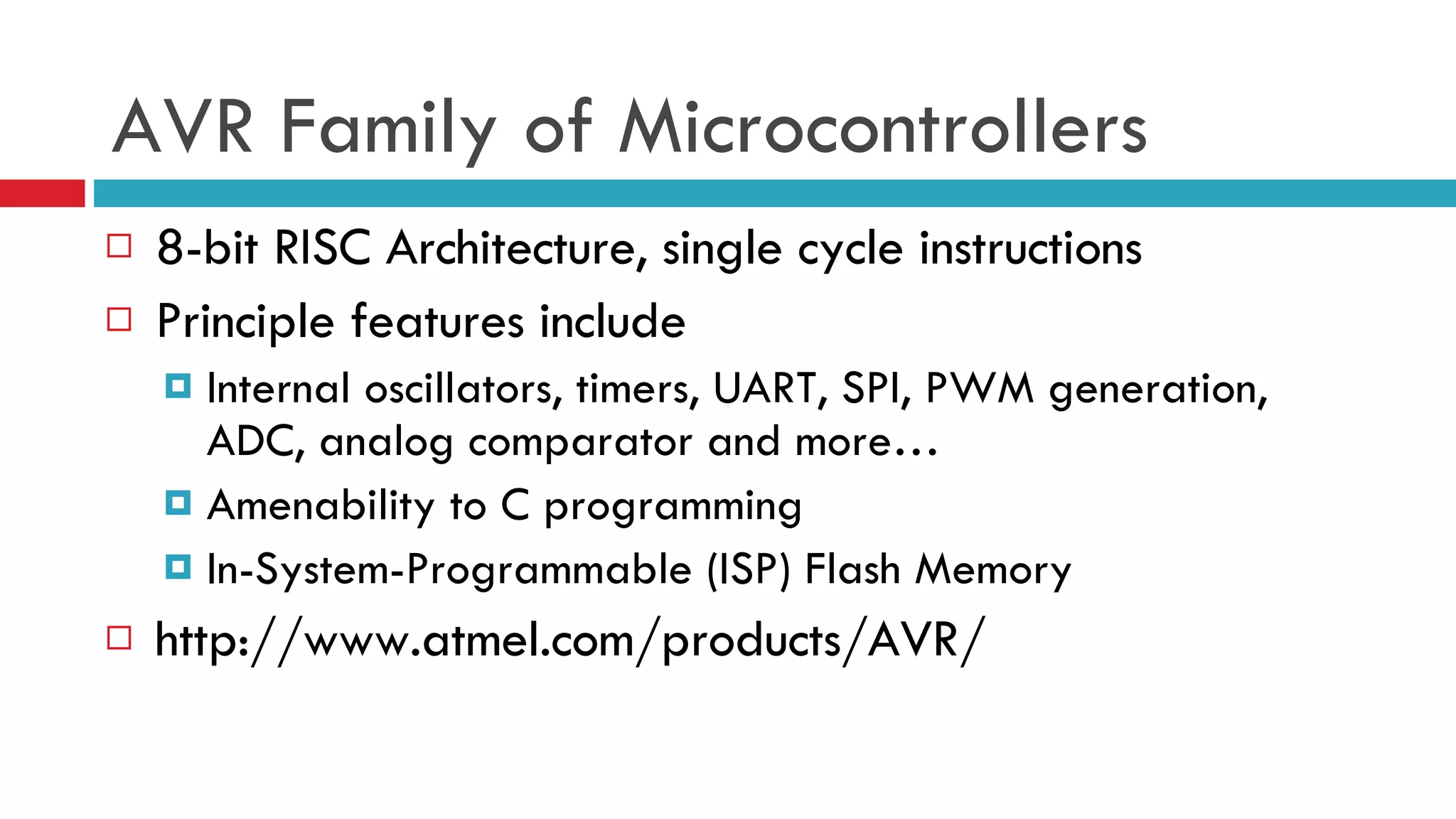 AVR Family of Microcontrollers

8-bit RISC Architecture, single cycle instructions

Principle features include

Internal oscillators, timers, UART, SPI, PWM generation, ADC, analog comparator and more…

Amenability to C programming

In-System-Programmable (ISP) Flash Memory

http://www.atmel.com/products/AVR/